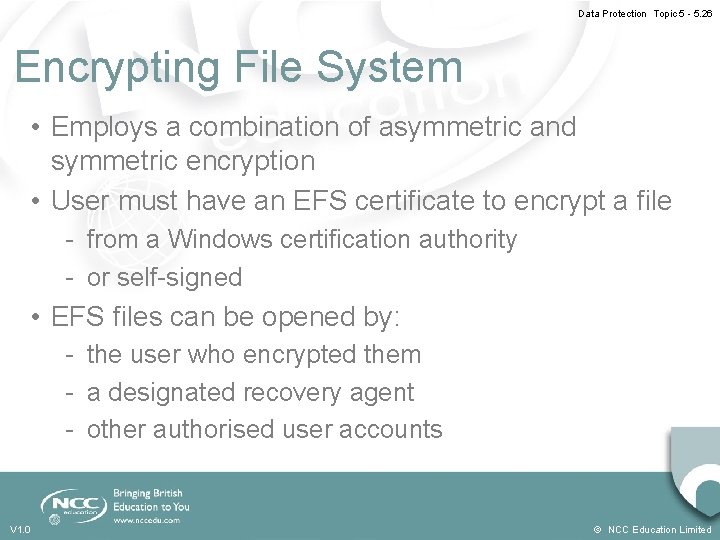 Data Protection Topic 5 - 5.26

Encrypting File System

• Employs a combination of asymmetric and symmetric encryption
• User must have an EFS certificate to encrypt a file
  - from a Windows certification authority
  - or self-signed
• EFS files can be opened by:
  - the user who encrypted them
  - a designated recovery agent
  - other authorised user accounts

NCC education
Bringing British Education to You
www.nccedu.com

V1.0

© NCC Education Limited